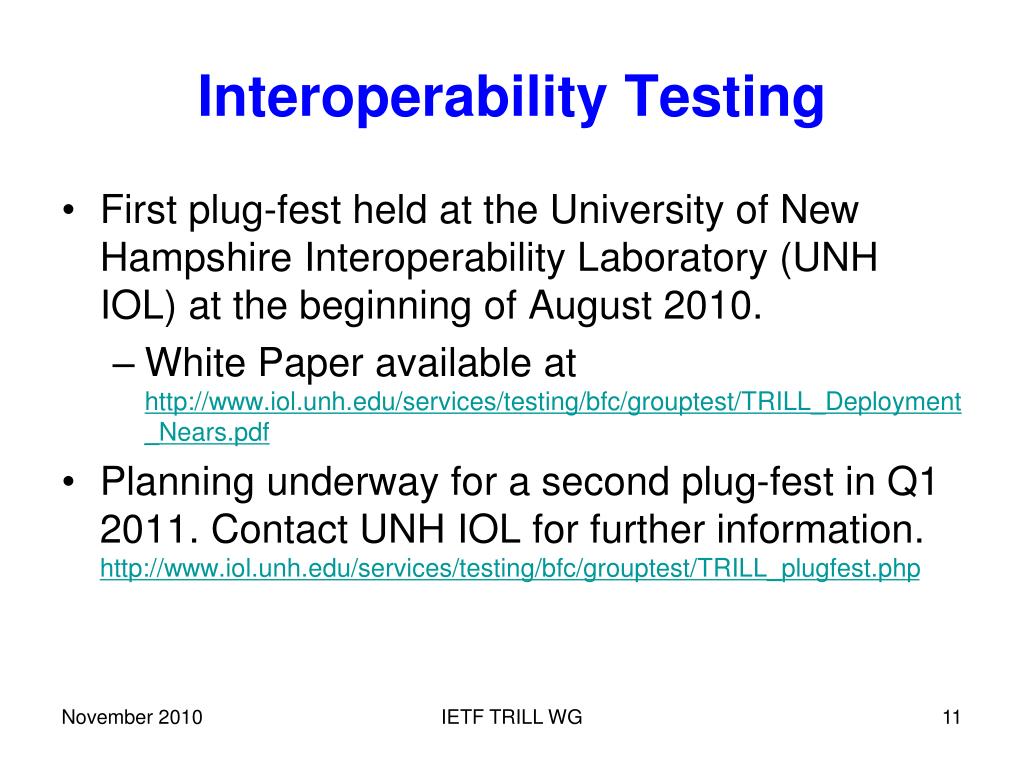 Interoperability Testing

• First plug-fest held at the University of New Hampshire Interoperability Laboratory (UNH IOL) at the beginning of August 2010.

– White Paper available at http://www.iol.unh.edu/services/testing/bfc/grouptest/TRILL_Deployment_Nears.pdf

• Planning underway for a second plug-fest in Q1 2011. Contact UNH IOL for further information. http://www.iol.unh.edu/services/testing/bfc/grouptest/TRILL_plugfest.php

November 2010

IETF TRILL WG

11